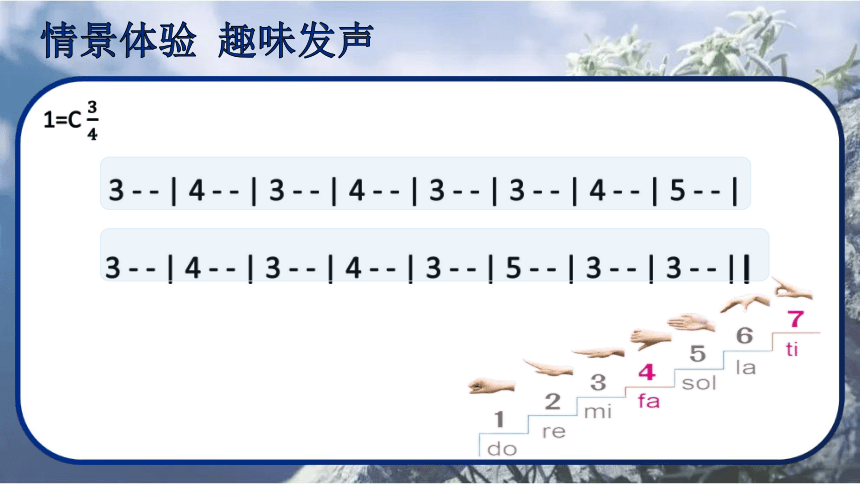 情景体验 趣味发声

1=C $\frac{3}{4}$

3 - - | 4 - - | 3 - - | 4 - - | 3 - - | 3 - - | 4 - - | 5 - - |

3 - - | 4 - - | 3 - - | 4 - - | 3 - - | 5 - - | 3 - - | 3 - - ||

1 do
2 re
3 mi
4 fa
5 sol
6 la
7 ti